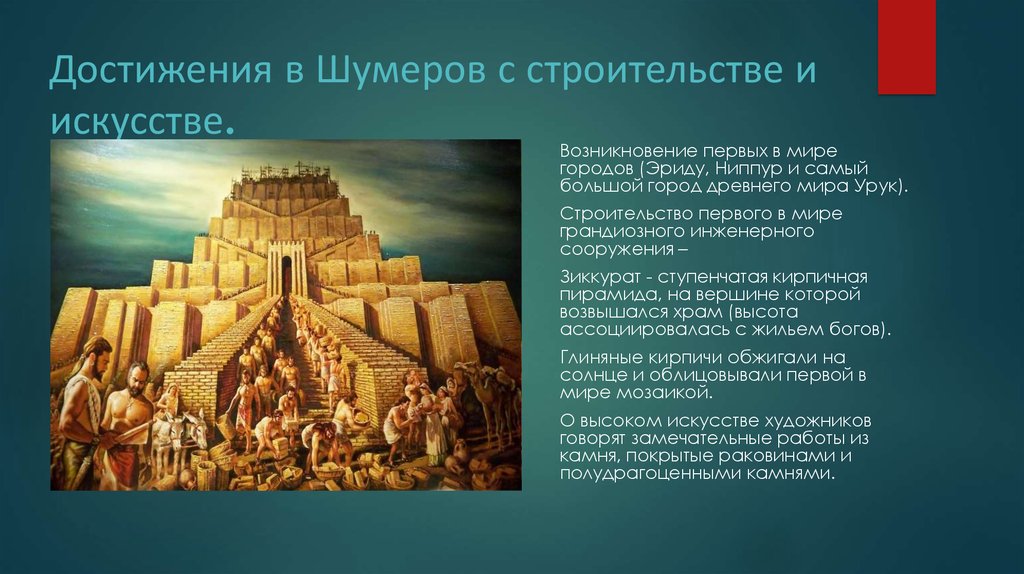 Достижения в Шумеров с строительстве и искусстве.

Возникновение первых в мире городов (Эриду, Ниппур и самый большой город древнего мира Урук).

Строительство первого в мире грандиозного инженерного сооружения –

Зиккурат - ступенчатая кирпичная пирамида, на вершине которой возвышался храм (высота ассоциировалась с жильем богов).

Глиняные кирпичи обжигали на солнце и облицовывали первой в мире мозаикой.

О высоком искусстве художников говорят замечательные работы из камня, покрытые раковинами и полудрагоценными камнями.